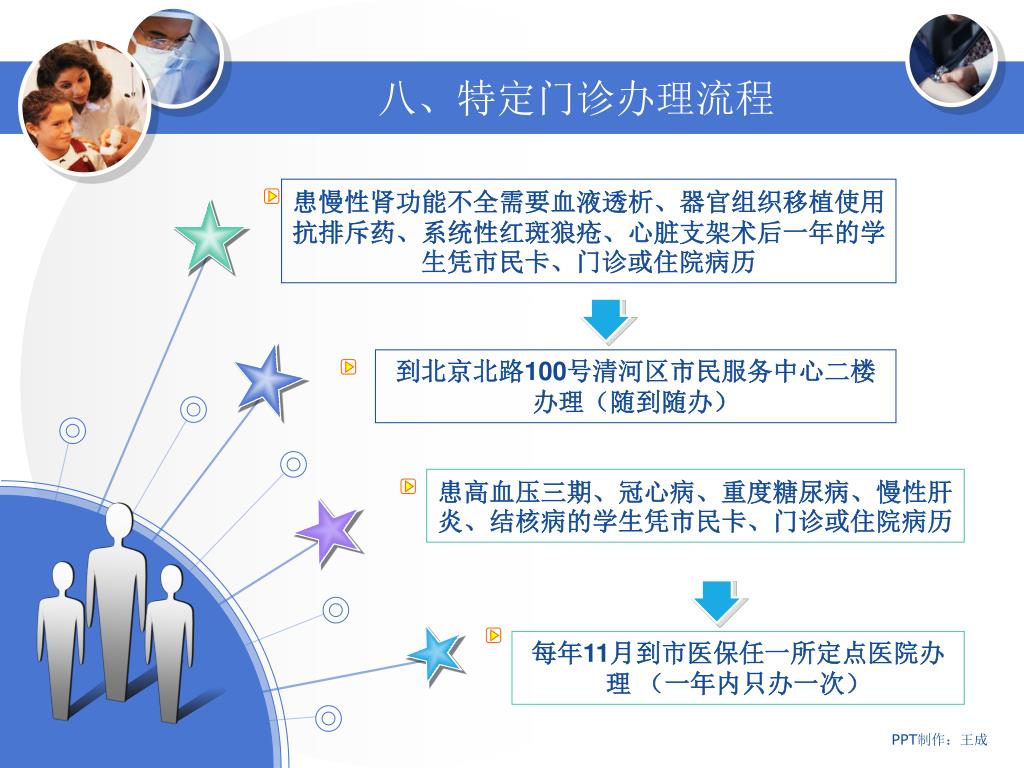 八、特定门诊办理流程

患慢性肾功能不全需要血液透析、器官组织移植使用抗排斥药、系统性红斑狼疮、心脏支架术后一年的学生凭市民卡、门诊或住院病历

到北京北路100号清河区市民服务中心二楼办理（随到随办）

患高血压三期、冠心病、重度糖尿病、慢性肝炎、结核病的学生凭市民卡、门诊或住院病历

每年11月到市医保任一所定点医院办理 （一年内只办一次）

PPT制作：王成